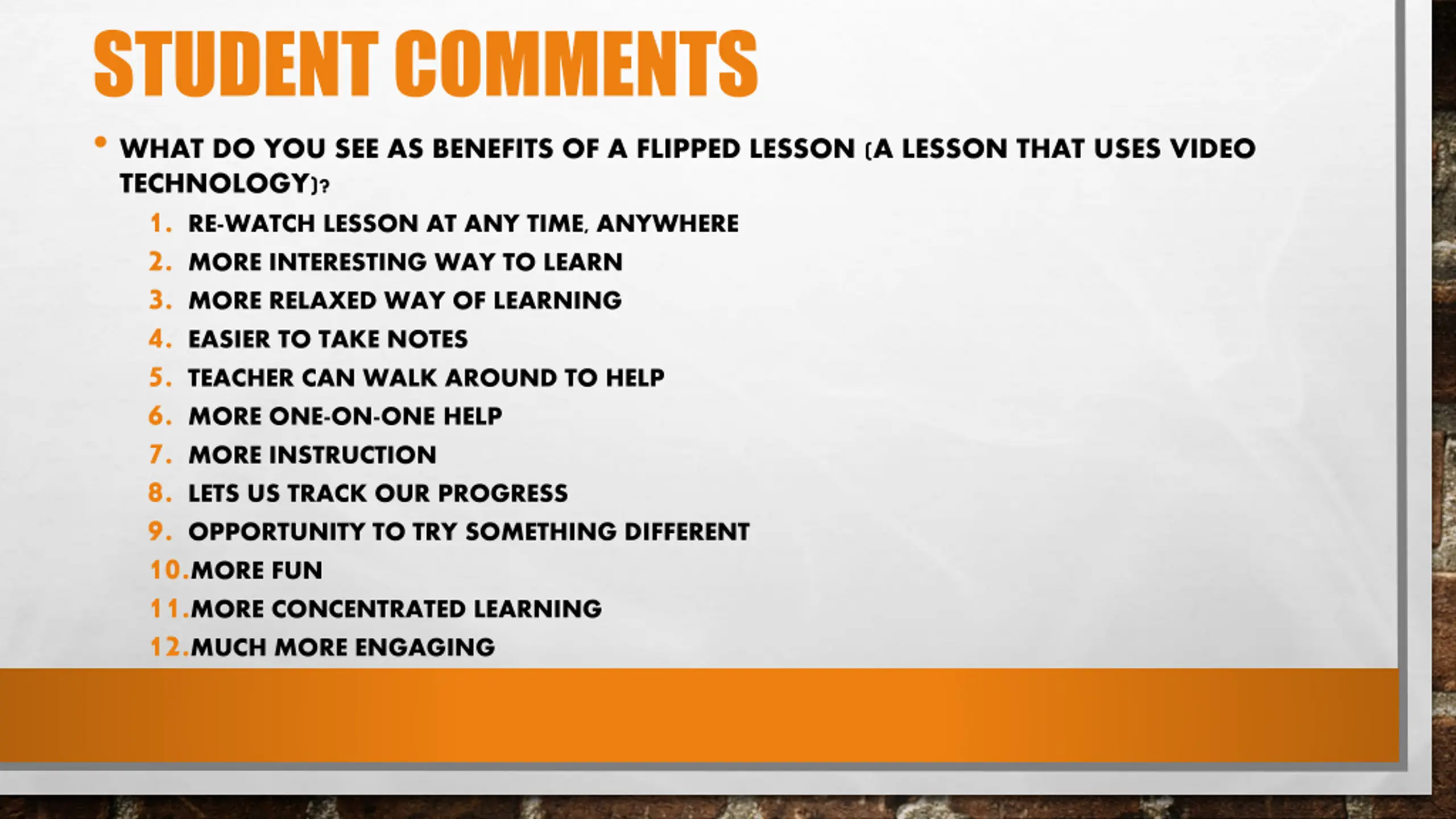 STUDENT COMMENTS

• WHAT DO YOU SEE AS BENEFITS OF A FLIPPED LESSON (A LESSON THAT USES VIDEO TECHNOLOGY)?

1. RE-WATCH LESSON AT ANY TIME, ANYWHERE
2. MORE INTERESTING WAY TO LEARN
3. MORE RELAXED WAY OF LEARNING
4. EASIER TO TAKE NOTES
5. TEACHER CAN WALK AROUND TO HELP
6. MORE ONE-ON-ONE HELP
7. MORE INSTRUCTION
8. LETS US TRACK OUR PROGRESS
9. OPPORTUNITY TO TRY SOMETHING DIFFERENT
10. MORE FUN
11. MORE CONCENTRATED LEARNING
12. MUCH MORE ENGAGING